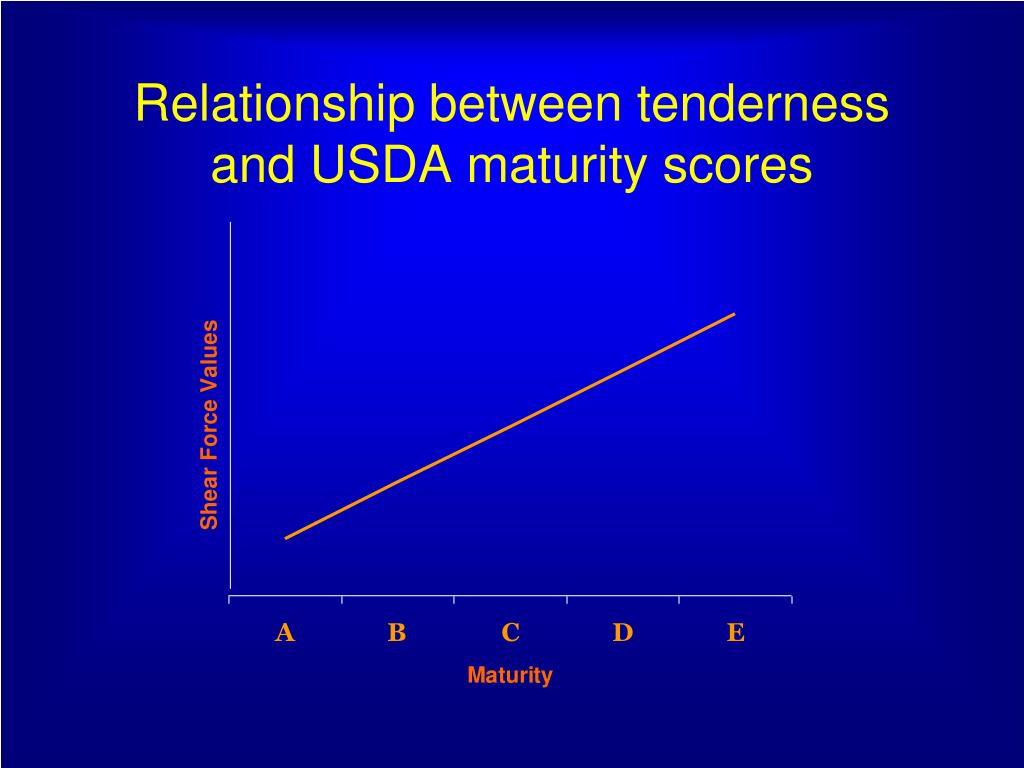 Relationship between tenderness and USDA maturity scores

Shear Force Values

A B C D E

Maturity